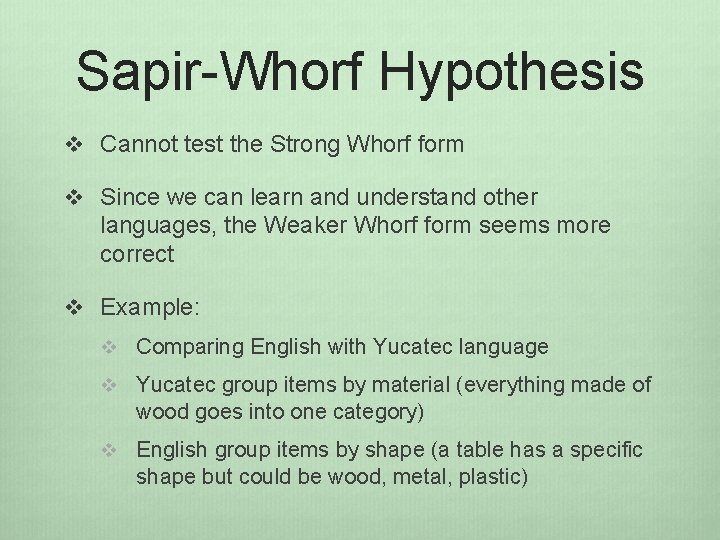 Sapir-Whorf Hypothesis

❖ Cannot test the Strong Whorf form

❖ Since we can learn and understand other languages, the Weaker Whorf form seems more correct

❖ Example:

❖ Comparing English with Yucatec language

❖ Yucatec group items by material (everything made of wood goes into one category)

❖ English group items by shape (a table has a specific shape but could be wood, metal, plastic)